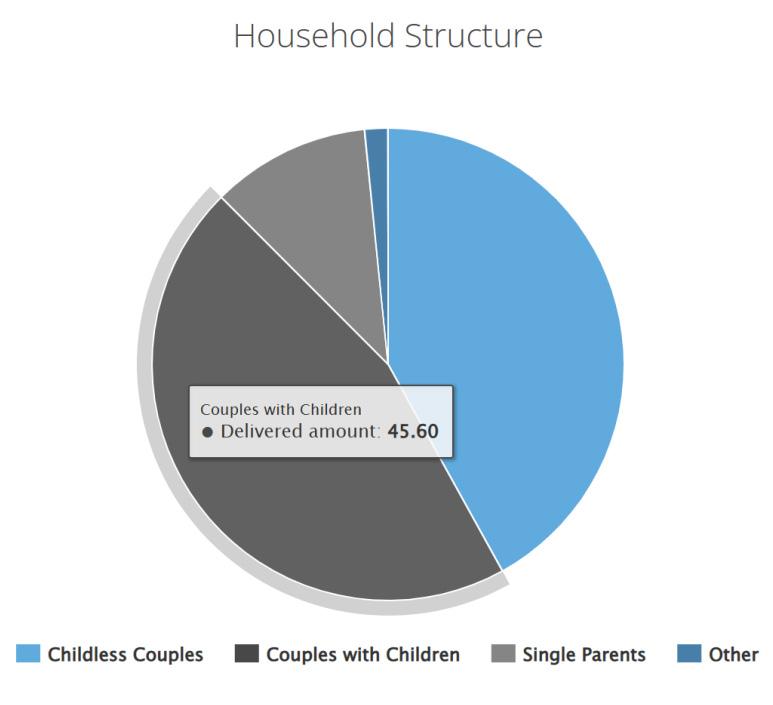 Household Structure

Couples with Children
● Delivered amount: 45.60

Childless Couples
Couples with Children
Single Parents
Other